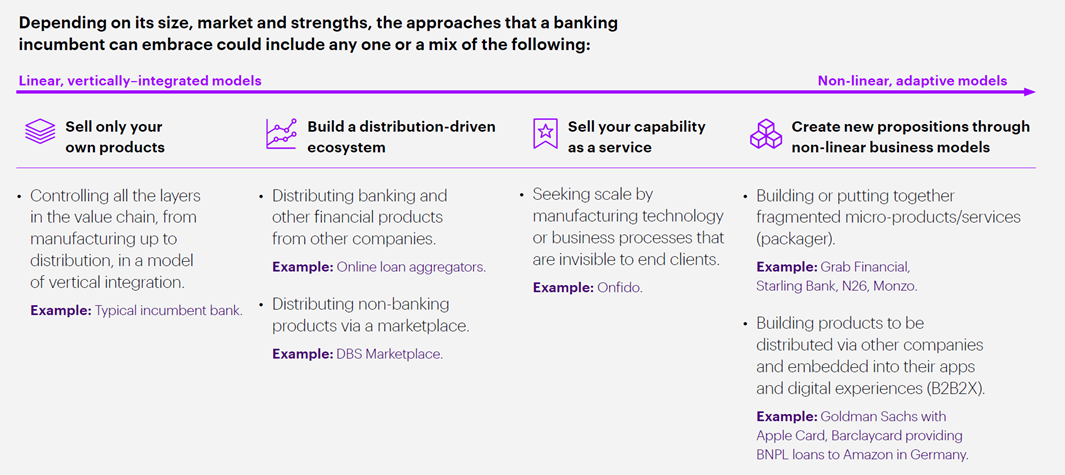 Depending on its size, market and strengths, the approaches that a banking incumbent can embrace could include any one or a mix of the following:

Linear, vertically–integrated models

Non-linear, adaptive models

Sell only your own products

• Controlling all the layers in the value chain, from manufacturing up to distribution, in a model of vertical integration.

Example: Typical incumbent bank.

Build a distribution-driven ecosystem

• Distributing banking and other financial products from other companies.

Example: Online loan aggregators.

• Distributing non-banking products via a marketplace.

Example: DBS Marketplace.

Sell your capability as a service

• Seeking scale by manufacturing technology or business processes that are invisible to end clients.

Example: Onfido.

Create new propositions through non-linear business models

• Building or putting together fragmented micro-products/services (packager).

Example: Grab Financial, Starling Bank, N26, Monzo.

• Building products to be distributed via other companies and embedded into their apps and digital experiences (B2B2X).

Example: Goldman Sachs with Apple Card, Barclaycard providing BNPL loans to Amazon in Germany.